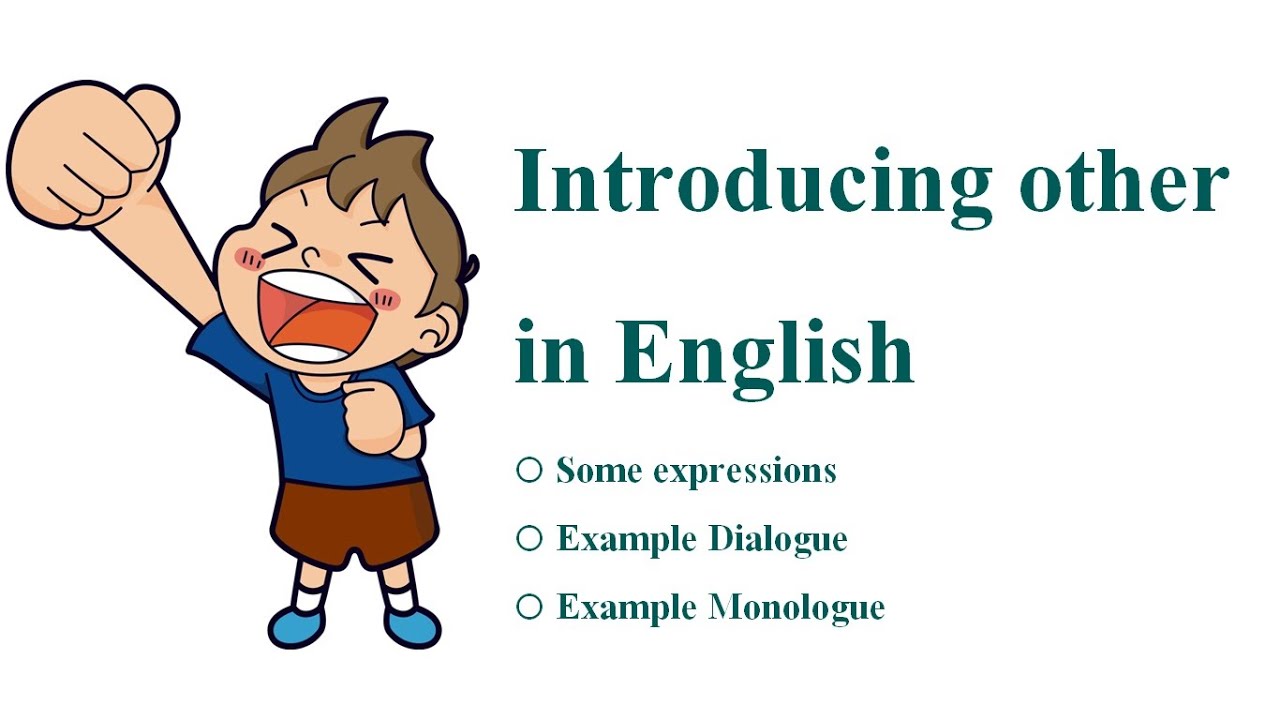 Introducing other in English

○ Some expressions
○ Example Dialogue
○ Example Monologue